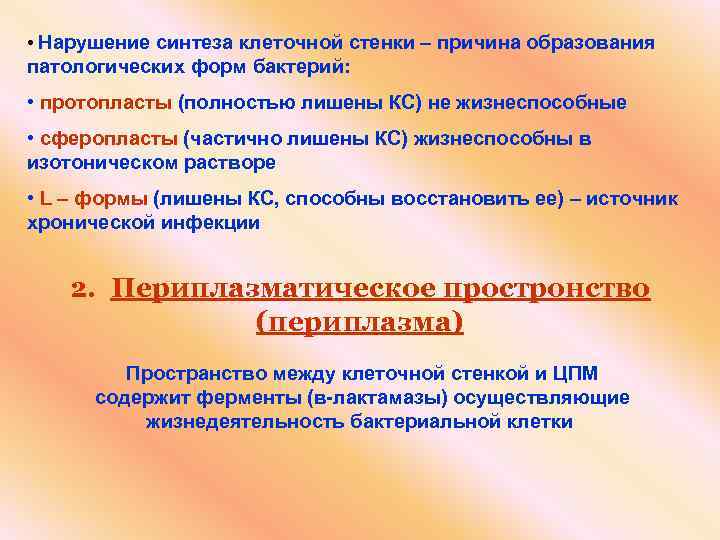 • Нарушение синтеза клеточной стенки – причина образования патологических форм бактерий:

• протопласты (полностью лишены КС) не жизнеспособные

• сферопласты (частично лишены КС) жизнеспособны в изотоническом растворе

• L – формы (лишены КС, способны восстановить ее) – источник хронической инфекции

2. Периплазматическое простронство (периплазма)

Пространство между клеточной стенкой и ЦПМ содержит ферменты (в-лактамазы) осуществляющие жизнедеятельность бактериальной клетки